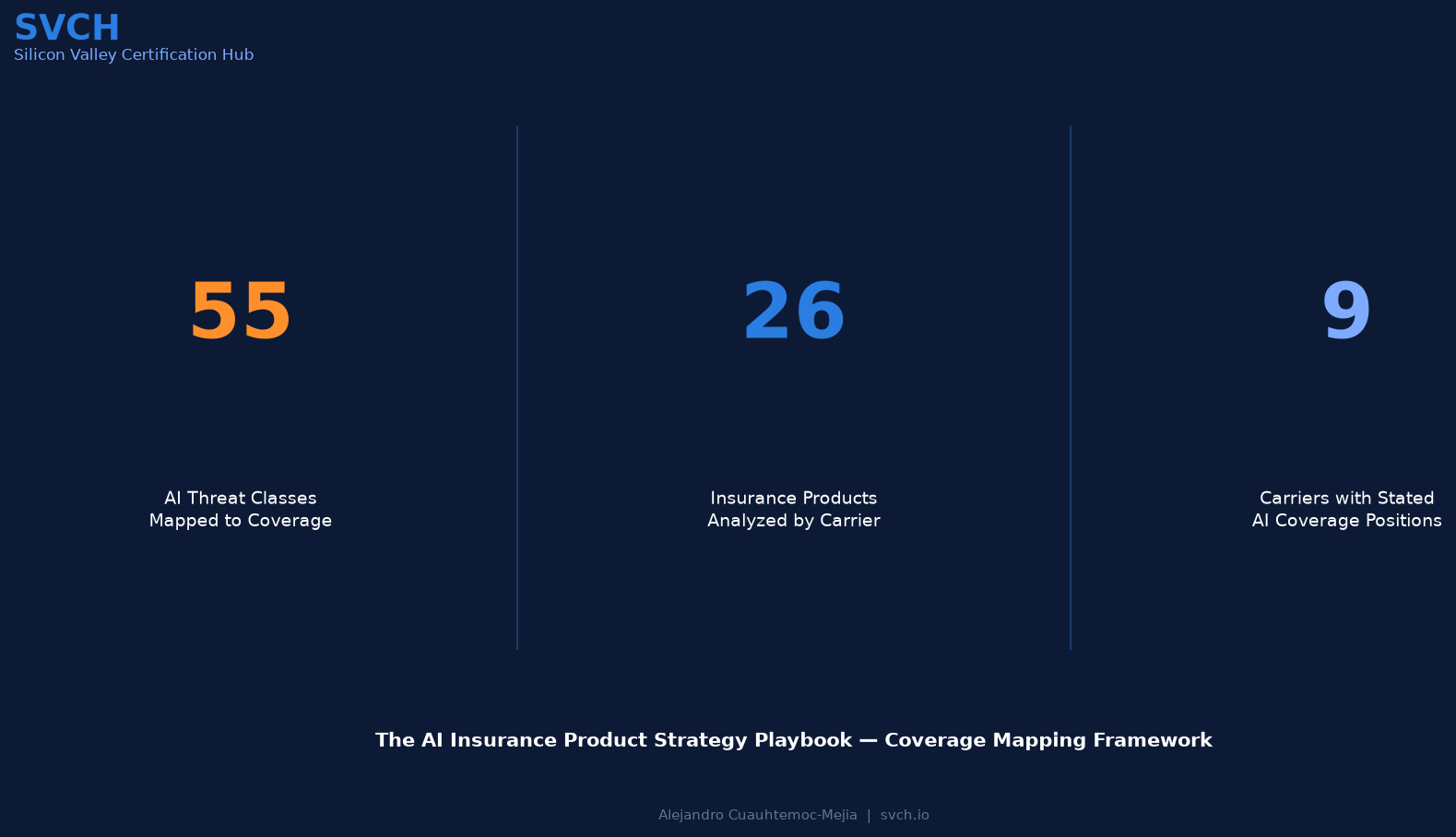 SVCH
Silicon Valley Certification Hub

55

AI Threat Classes
Mapped to Coverage

26

Insurance Products
Analyzed by Carrier

9

Carriers with Stated
AI Coverage Positions

The AI Insurance Product Strategy Playbook — Coverage Mapping Framework

Alejandro Cuauhtemoc-Mejia | svch.io